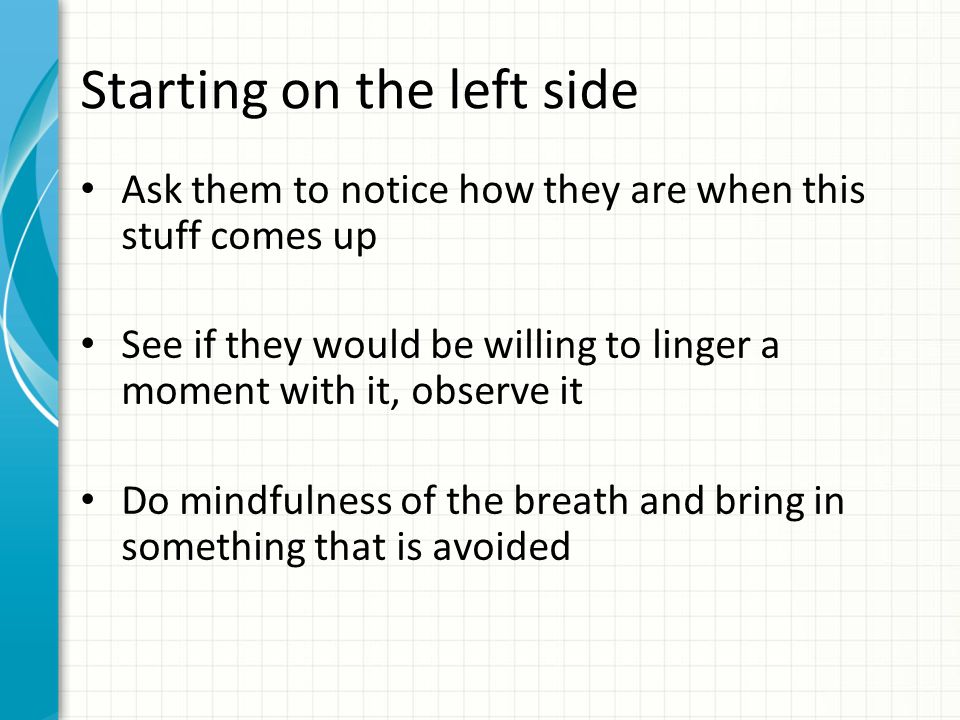 Starting on the left side

• Ask them to notice how they are when this stuff comes up

• See if they would be willing to linger a moment with it, observe it

• Do mindfulness of the breath and bring in something that is avoided